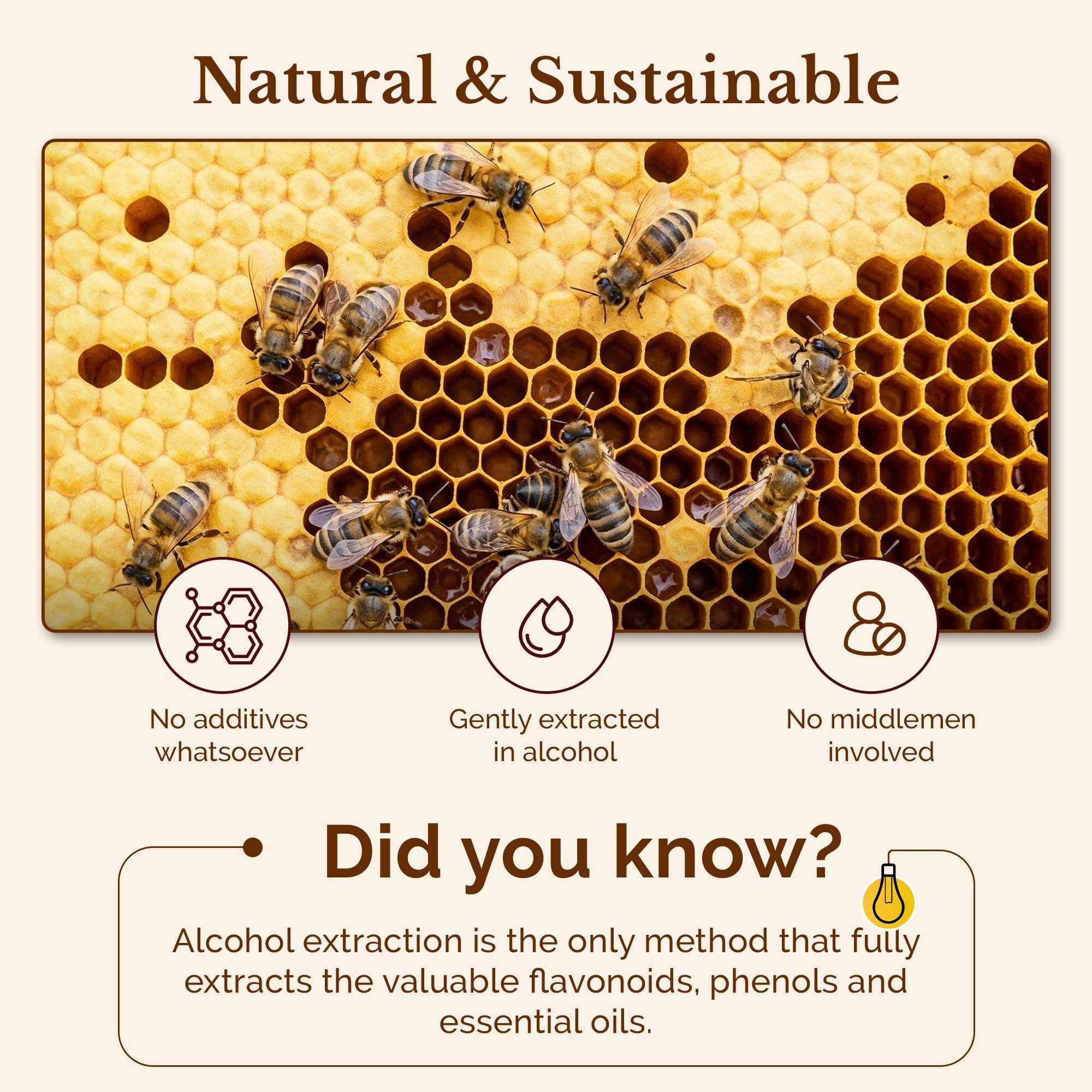 Natural & Sustainable

No additives whatsoever

Gently extracted in alcohol

No middlemen involved

Did you know?

Alcohol extraction is the only method that fully extracts the valuable flavonoids, phenols and essential oils.